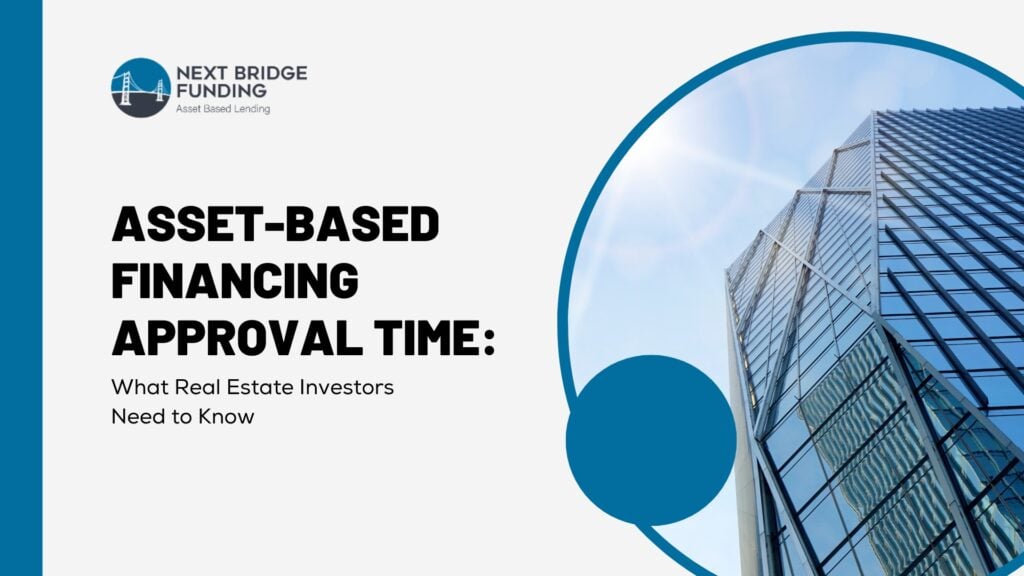 NEXT BRIDGE FUNDING
Asset Based Lending

ASSET-BASED FINANCING APPROVAL TIME:

What Real Estate Investors Need to Know